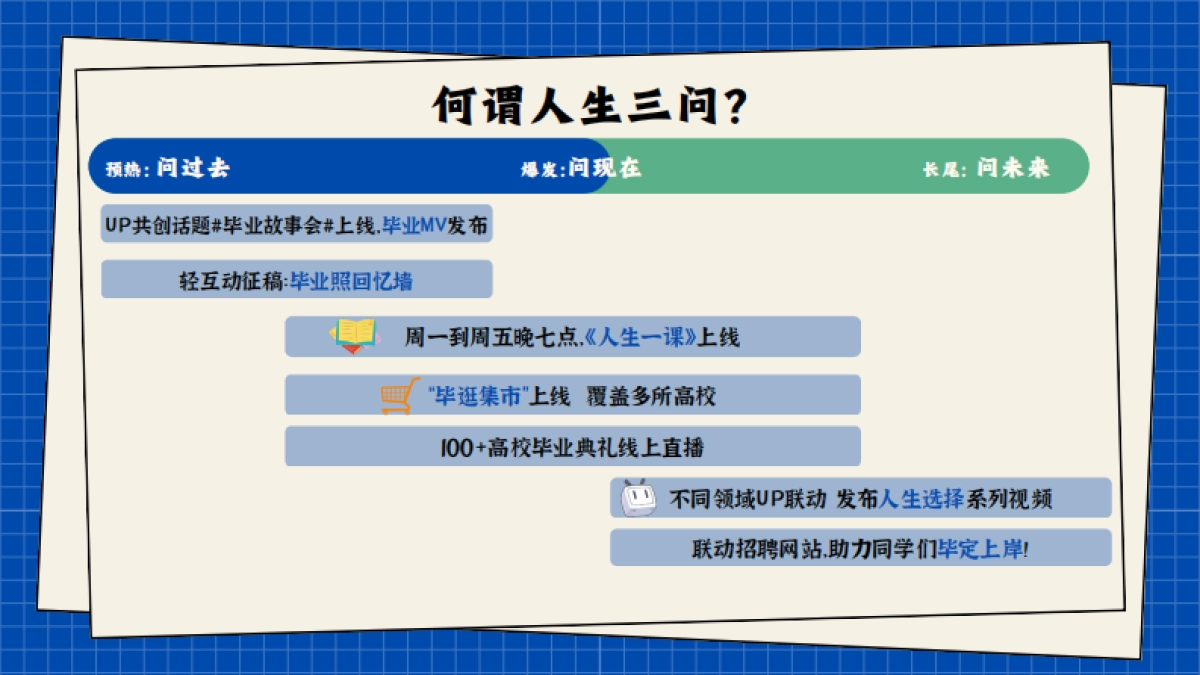 何谓人生三问?

预热: 问过去

爆发:问现在

长尾: 问未来

UP共创话题#毕业故事会#上线,毕业MV发布

轻互动征稿:毕业照回忆墙

周一到周五晚七点,《人生一课》上线

"毕逛集市"上线 覆盖多所高校

100+高校毕业典礼线上直播

不同领域UP联动 发布人生选择系列视频

联动招聘网站,助力同学们毕定上岸!